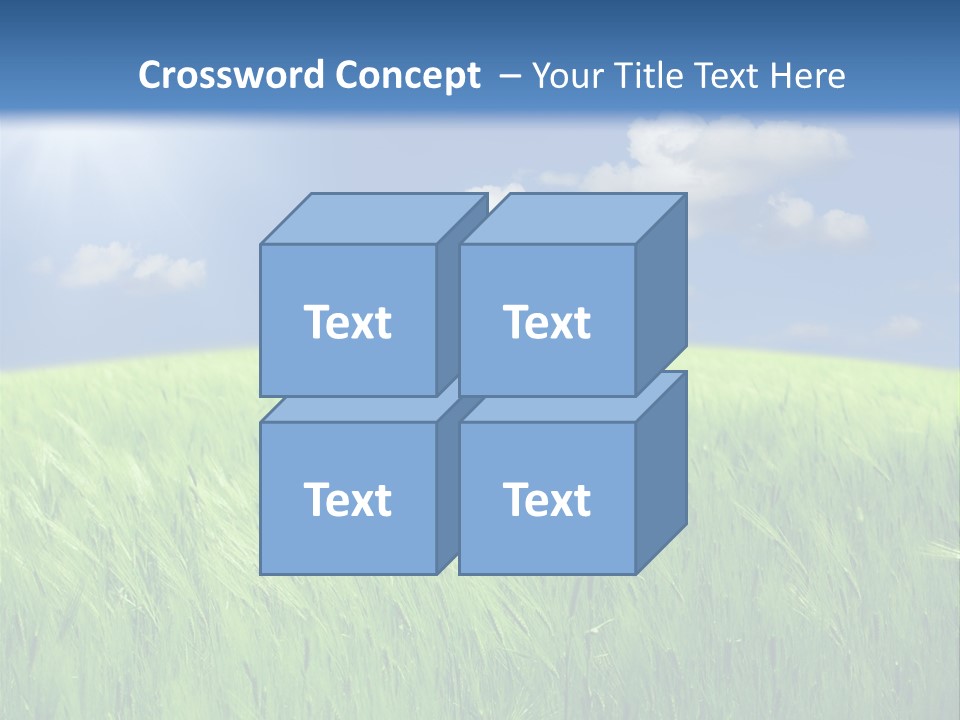 Crossword Concept – Your Title Text Here

Text

Text

Text

Text